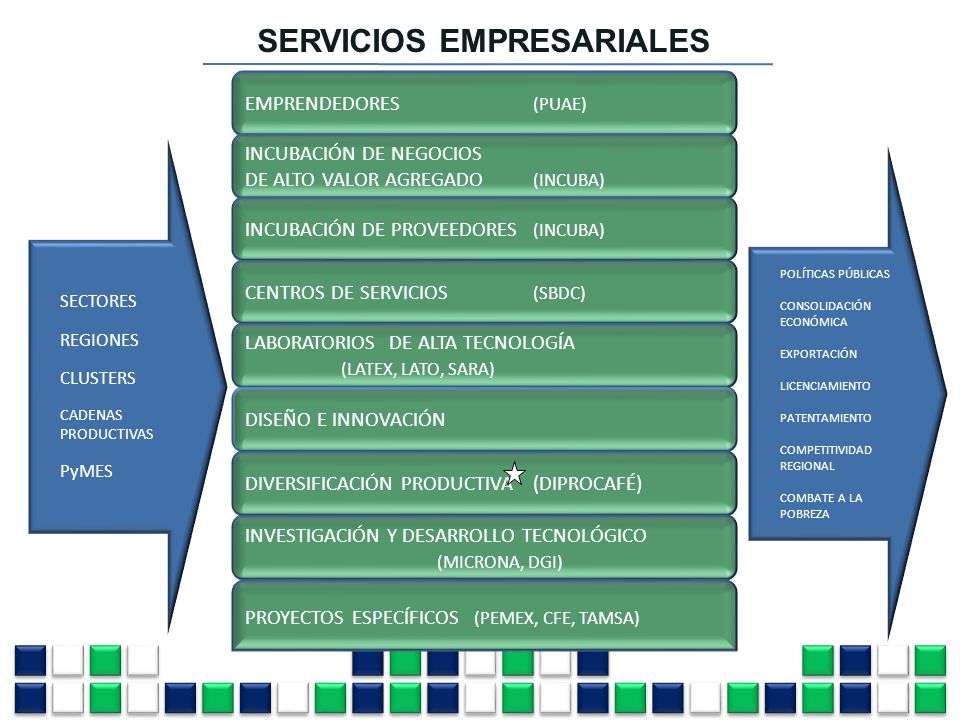 SERVICIOS EMPRESARIALES

SECTORES

REGIONES

CLUSTERS

CADENAS PRODUCTIVAS

PyMES

EMPRENDEDORES (PUAE)

INCUBACIÓN DE NEGOCIOS DE ALTO VALOR AGREGADO (INCUBA)

INCUBACIÓN DE PROVEEDORES (INCUBA)

CENTROS DE SERVICIOS (SBDC)

LABORATORIOS DE ALTA TECNOLOGÍA (LATEX, LATO, SARA)

DISEÑO E INNOVACIÓN

DIVERSIFICACIÓN PRODUCTIVA (DIPROCAFÉ)

INVESTIGACIÓN Y DESARROLLO TECNOLÓGICO (MICRONA, DGI)

PROYECTOS ESPECÍFICOS (PEMEX, CFE, TAMSA)

POLÍTICAS PÚBLICAS

CONSOLIDACIÓN ECONÓMICA

EXPORTACIÓN

LICENCIAMIENTO

PATENTAMIENTO

COMPETITIVIDAD REGIONAL

COMBATE A LA POBREZA